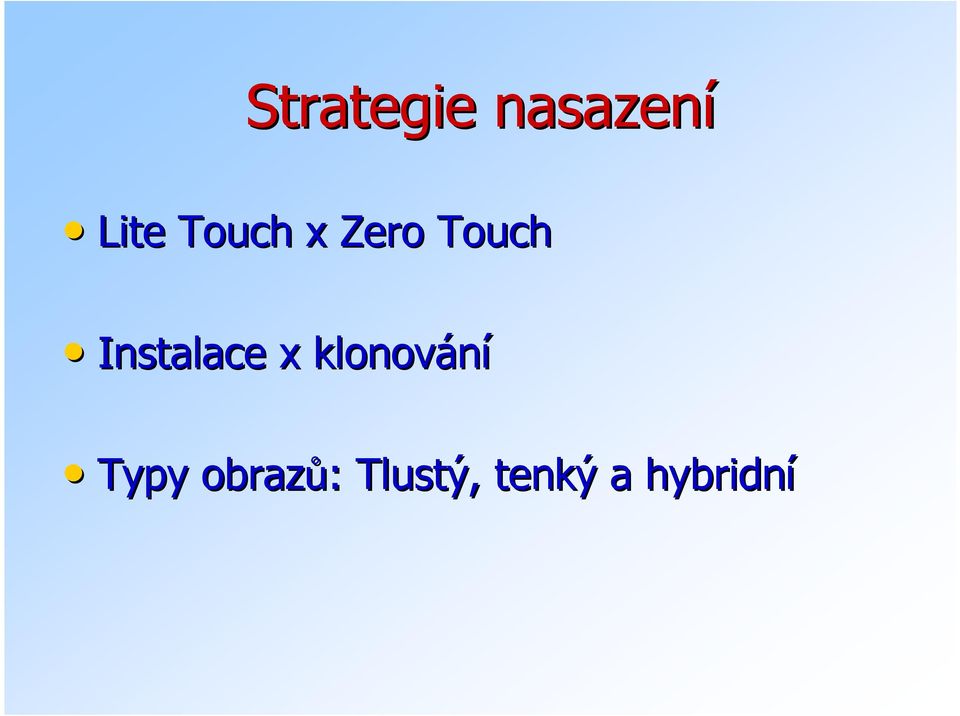 Strategie nasazení

• Lite Touch x Zero Touch

• Instalace x klonování

• Typy obrazů: Tlustý, tenký a hybridní